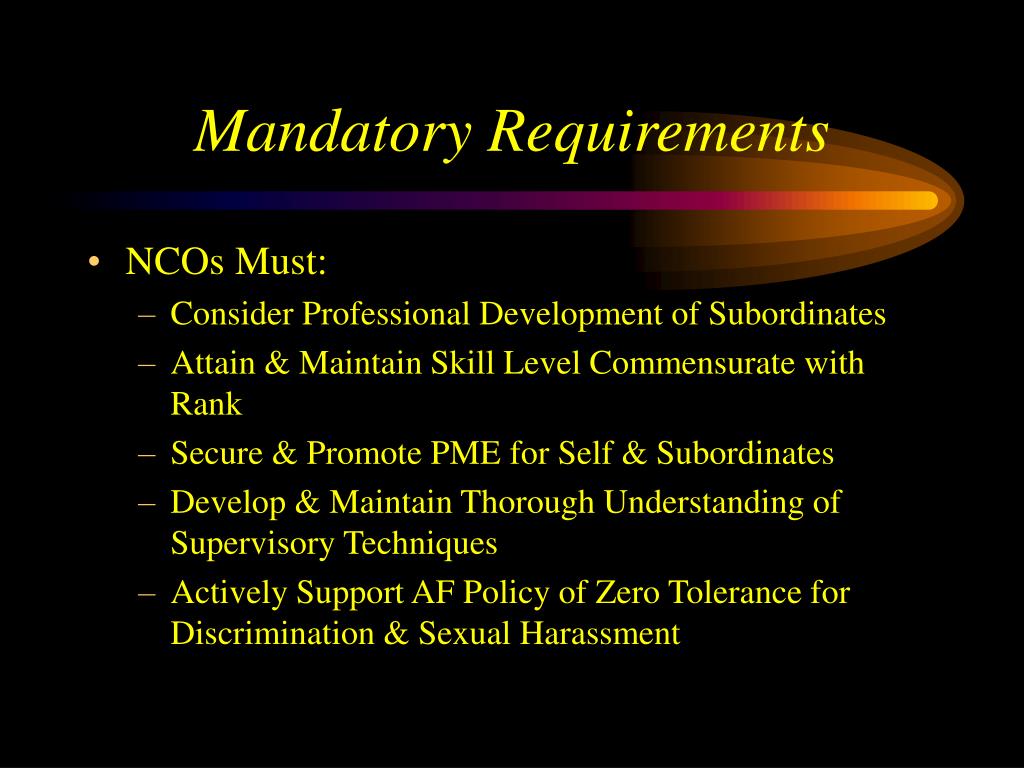 Mandatory Requirements

• NCOs Must:
– Consider Professional Development of Subordinates
– Attain & Maintain Skill Level Commensurate with Rank
– Secure & Promote PME for Self & Subordinates
– Develop & Maintain Thorough Understanding of Supervisory Techniques
– Actively Support AF Policy of Zero Tolerance for Discrimination & Sexual Harassment